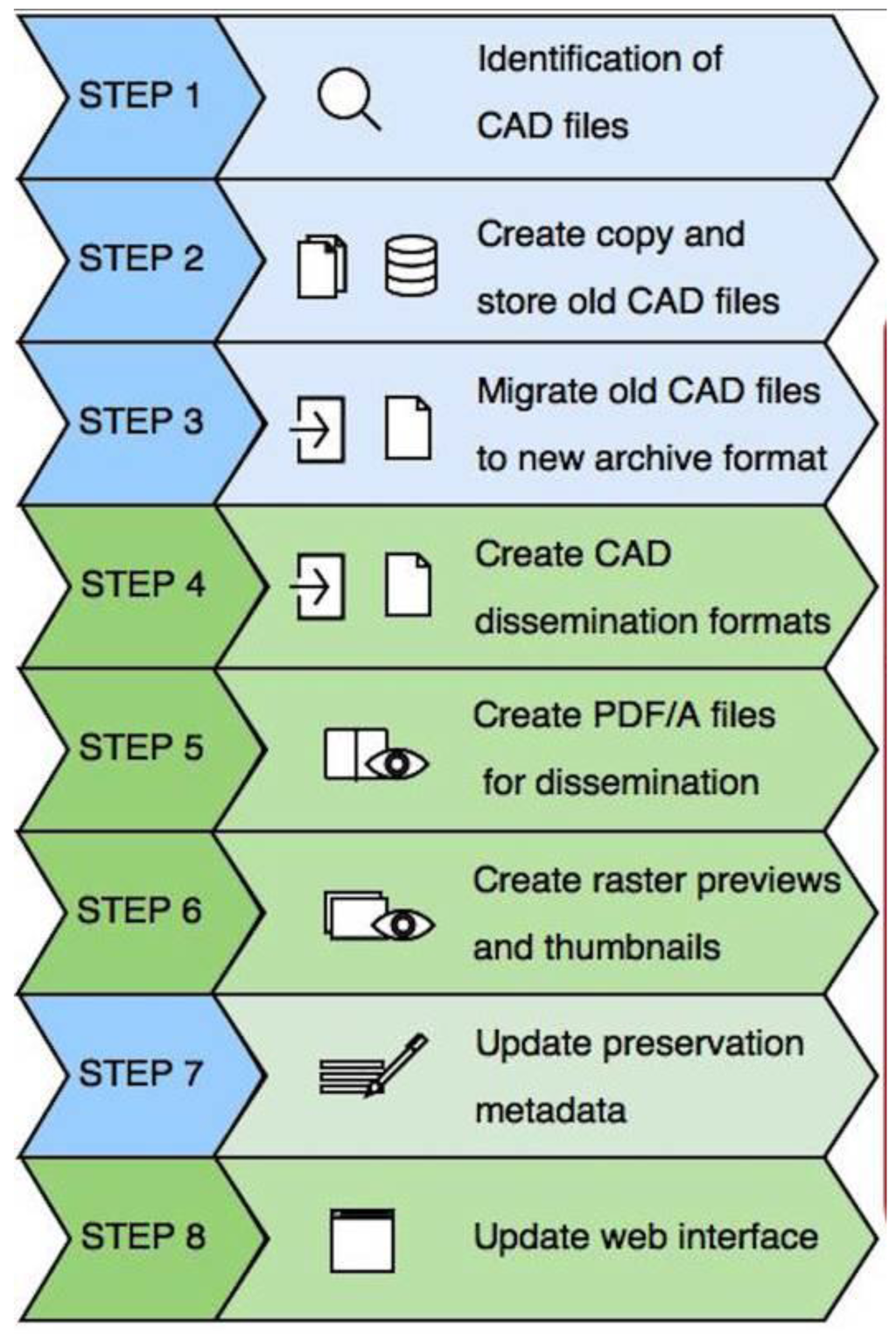 STEP 1
Identification of CAD files

STEP 2
Create copy and store old CAD files

STEP 3
Migrate old CAD files to new archive format

STEP 4
Create CAD dissemination formats

STEP 5
Create PDF/A files for dissemination

STEP 6
Create raster previews and thumbnails

STEP 7
Update preservation metadata

STEP 8
Update web interface